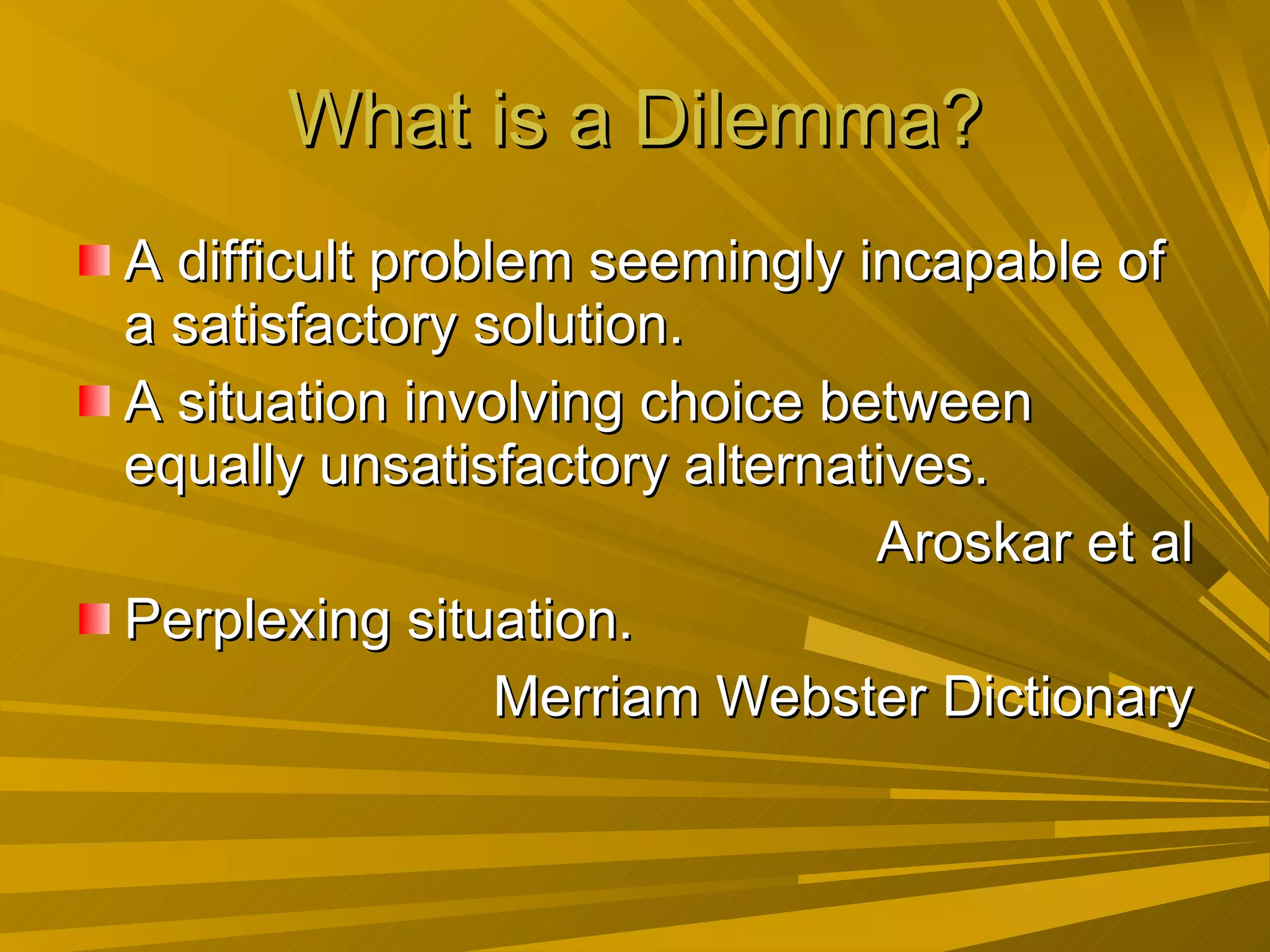 What is a Dilemma?

A difficult problem seemingly incapable of a satisfactory solution.

A situation involving choice between equally unsatisfactory alternatives.

Aroskar et al

Perplexing situation.

Merriam Webster Dictionary